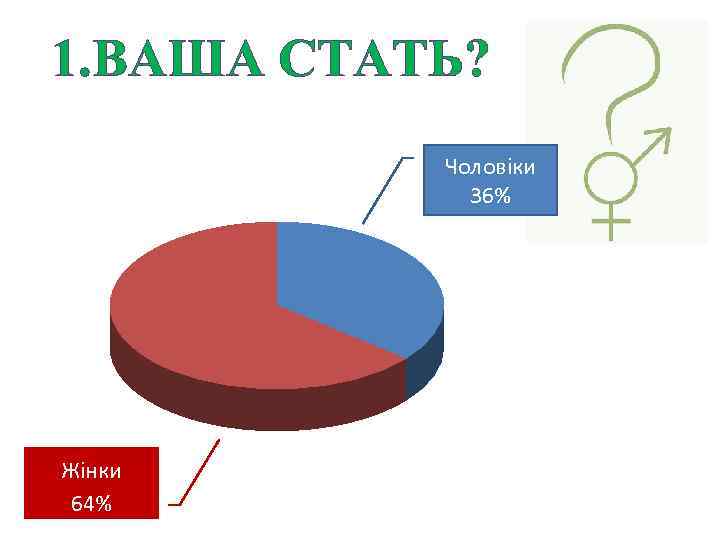 1.ВАША СТАТЬ?

Чоловіки
36%

Жінки
64%